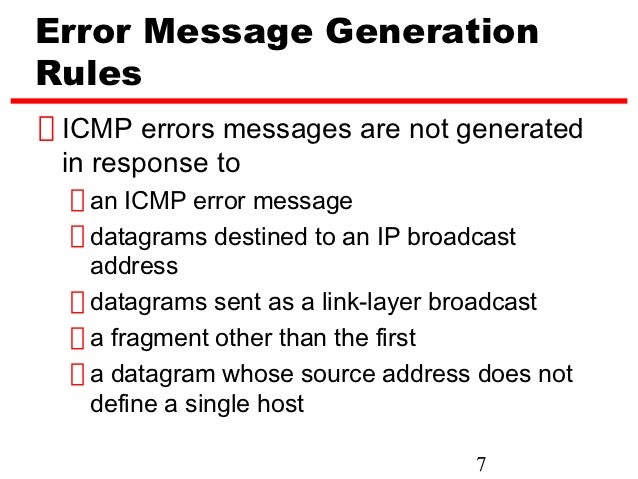 Error Message Generation Rules

ICMP errors messages are not generated in response to

an ICMP error message

datagrams destined to an IP broadcast address

datagrams sent as a link-layer broadcast

a fragment other than the first

a datagram whose source address does not define a single host

7